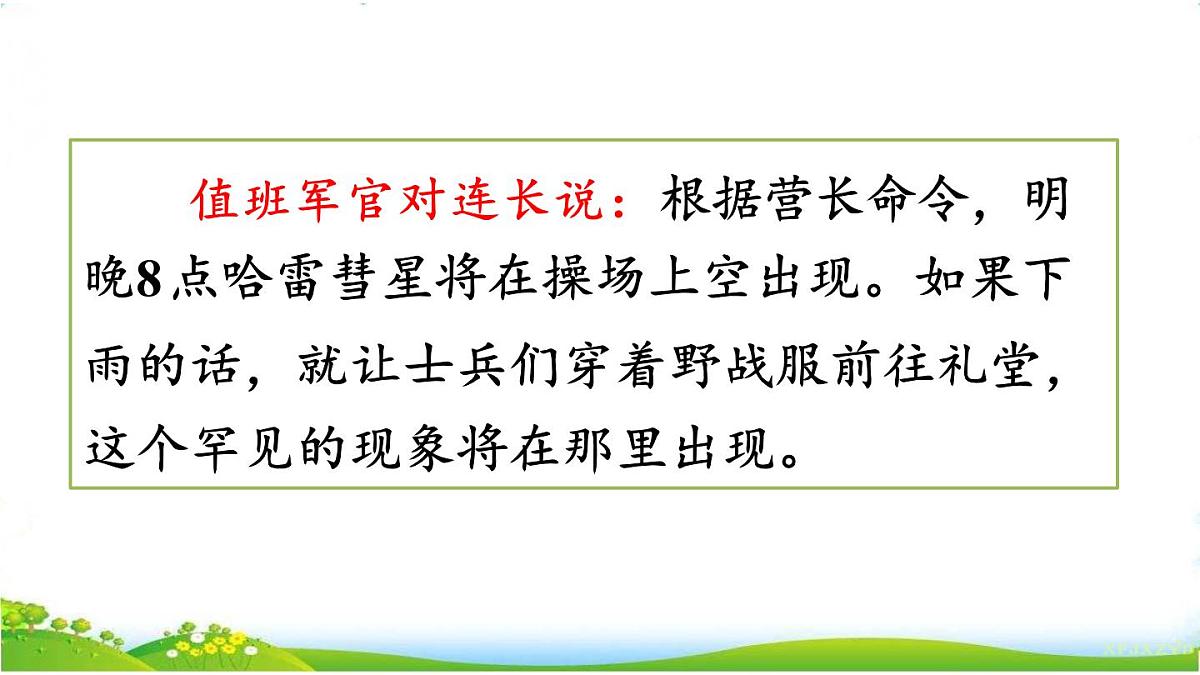 值班军官对连长说：根据营长命令，明晚8点哈雷彗星将在操场上空出现。如果下雨的话，就让士兵们穿着野战服前往礼堂，这个罕见的现象将在那里出现。